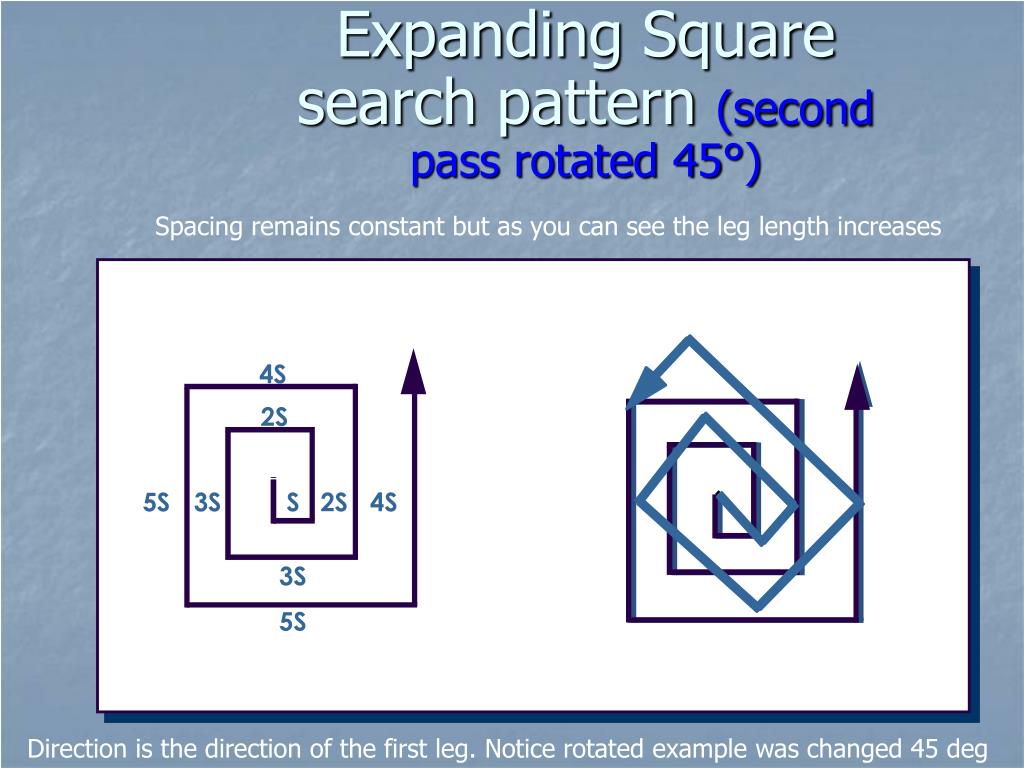 Expanding Square search pattern (second pass rotated 45°)

Spacing remains constant but as you can see the leg length increases

4S
2S
5S 3S S 2S 4S
3S
5S

Direction is the direction of the first leg. Notice rotated example was changed 45 deg